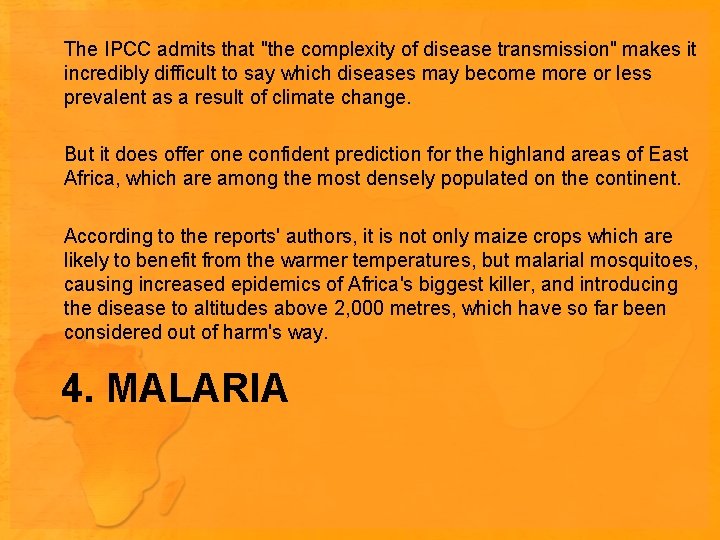 The IPCC admits that "the complexity of disease transmission" makes it incredibly difficult to say which diseases may become more or less prevalent as a result of climate change.

But it does offer one confident prediction for the highland areas of East Africa, which are among the most densely populated on the continent.

According to the reports' authors, it is not only maize crops which are likely to benefit from the warmer temperatures, but malarial mosquitoes, causing increased epidemics of Africa's biggest killer, and introducing the disease to altitudes above 2,000 metres, which have so far been considered out of harm's way.

4. MALARIA